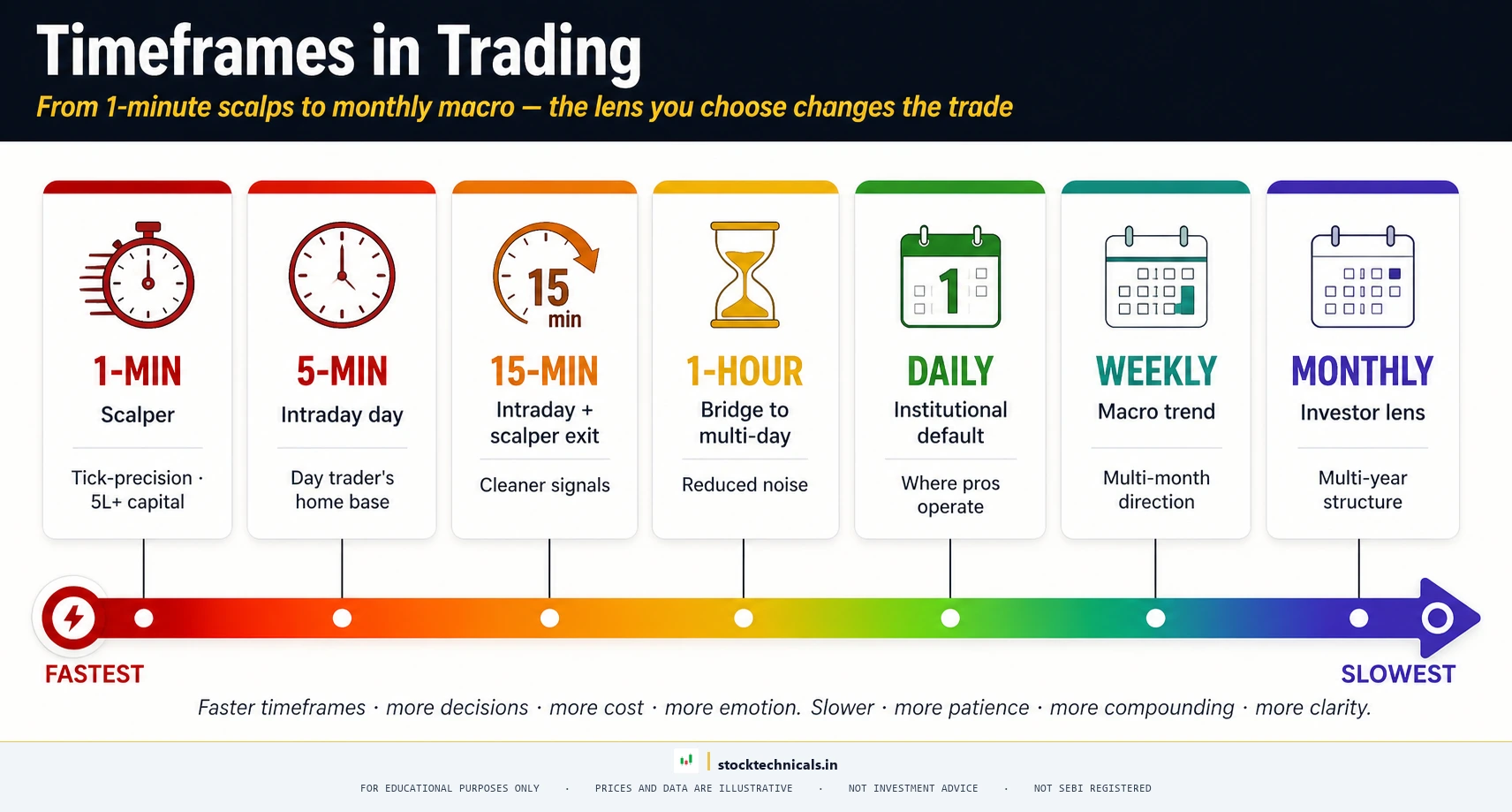 Timeframes in Trading

From 1-minute scalps to monthly macro — the lens you choose changes the trade

1-MIN
Scalper
Tick-precision · 5L+ capital

5-MIN
Intraday day
Day trader's home base

15
min
15-MIN
Intraday + scalper exit
Cleaner signals

1-HOUR
Bridge to multi-day
Reduced noise

1
DAILY
Institutional default
Where pros operate

WEEKLY
Macro trend
Multi-month direction

MONTHLY
Investor lens
Multi-year structure

FASTEST
SLOWEST

Faster timeframes · more decisions · more cost · more emotion. Slower · more patience · more compounding · more clarity.

stocktechnicals.in

FOR EDUCATIONAL PURPOSES ONLY · PRICES AND DATA ARE ILLUSTRATIVE · NOT INVESTMENT ADVICE · NOT SEBI REGISTERED